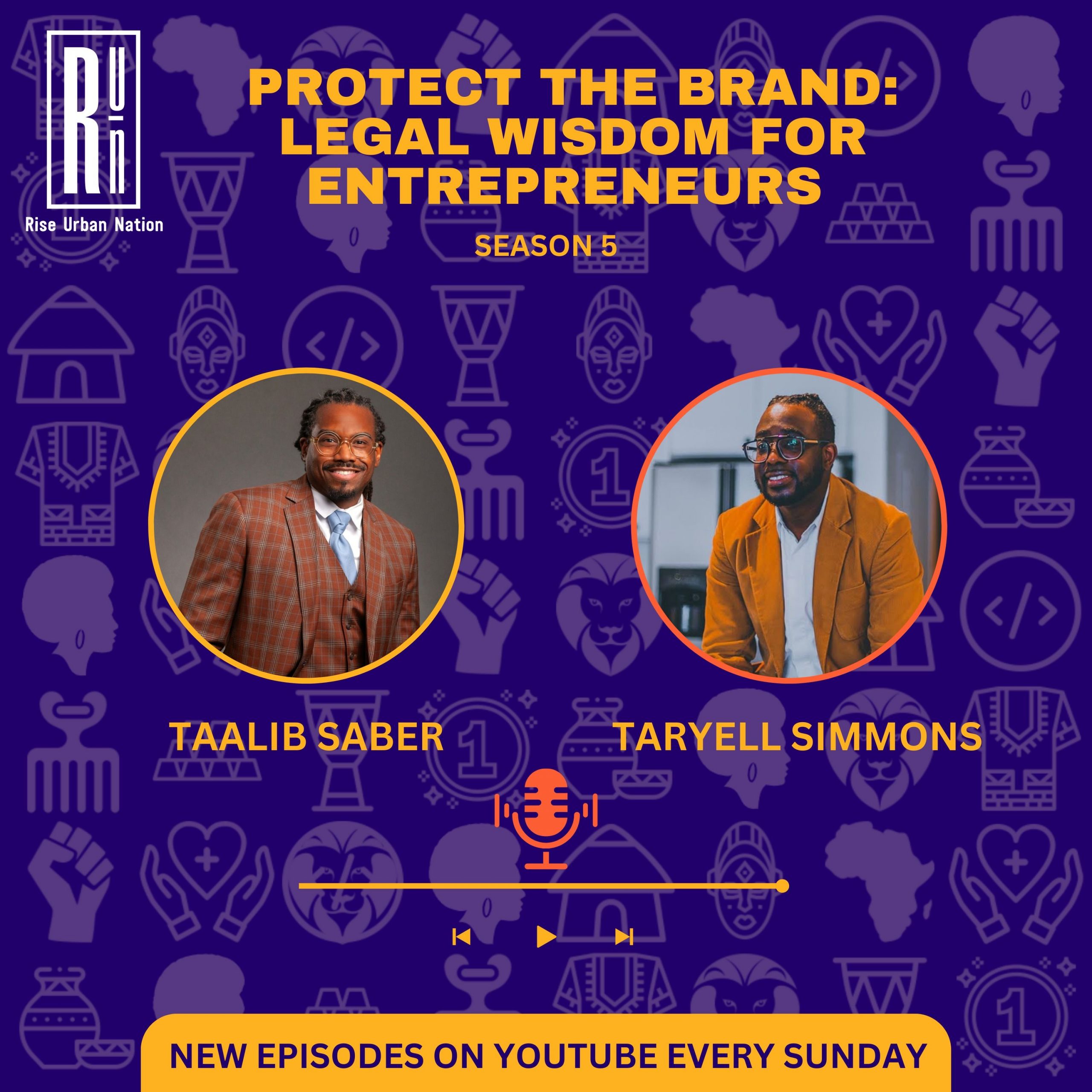 RUN
Rise Urban Nation

PROTECT THE BRAND: LEGAL WISDOM FOR ENTREPRENEURS

SEASON 5

TAALIB SABER

TARYELL SIMMONS

NEW EPISODES ON YOUTUBE EVERY SUNDAY